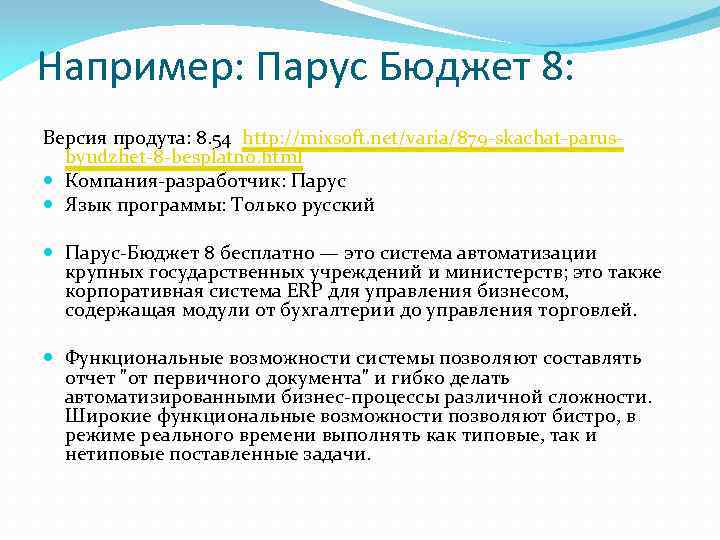 Например: Парус Бюджет 8:

Версия продута: 8.54 http://mixsoft.net/varia/879-skachat-parus-byudzhet-8-besplatno.html

Компания-разработчик: Парус

Язык программы: Только русский

Парус-Бюджет 8 бесплатно — это система автоматизации крупных государственных учреждений и министерств; это также корпоративная система ERP для управления бизнесом, содержащая модули от бухгалтерии до управления торговлей.

Функциональные возможности системы позволяют составлять отчет "от первичного документа" и гибко делать автоматизированными бизнес-процессы различной сложности. Широкие функциональные возможности позволяют бистро, в режиме реального времени выполнять как типовые, так и нетиповые поставленные задачи.